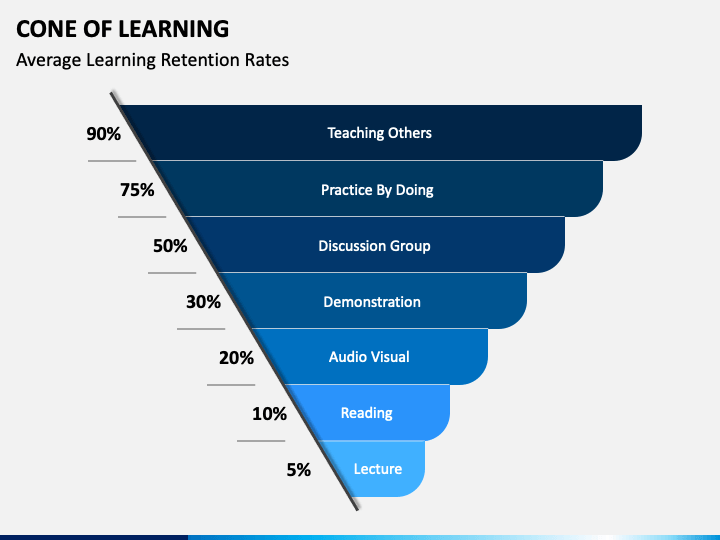 CONE OF LEARNING
Average Learning Retention Rates

90%
Teaching Others
75%
Practice By Doing
50%
Discussion Group
30%
Demonstration
20%
Audio Visual
10%
Reading
5%
Lecture